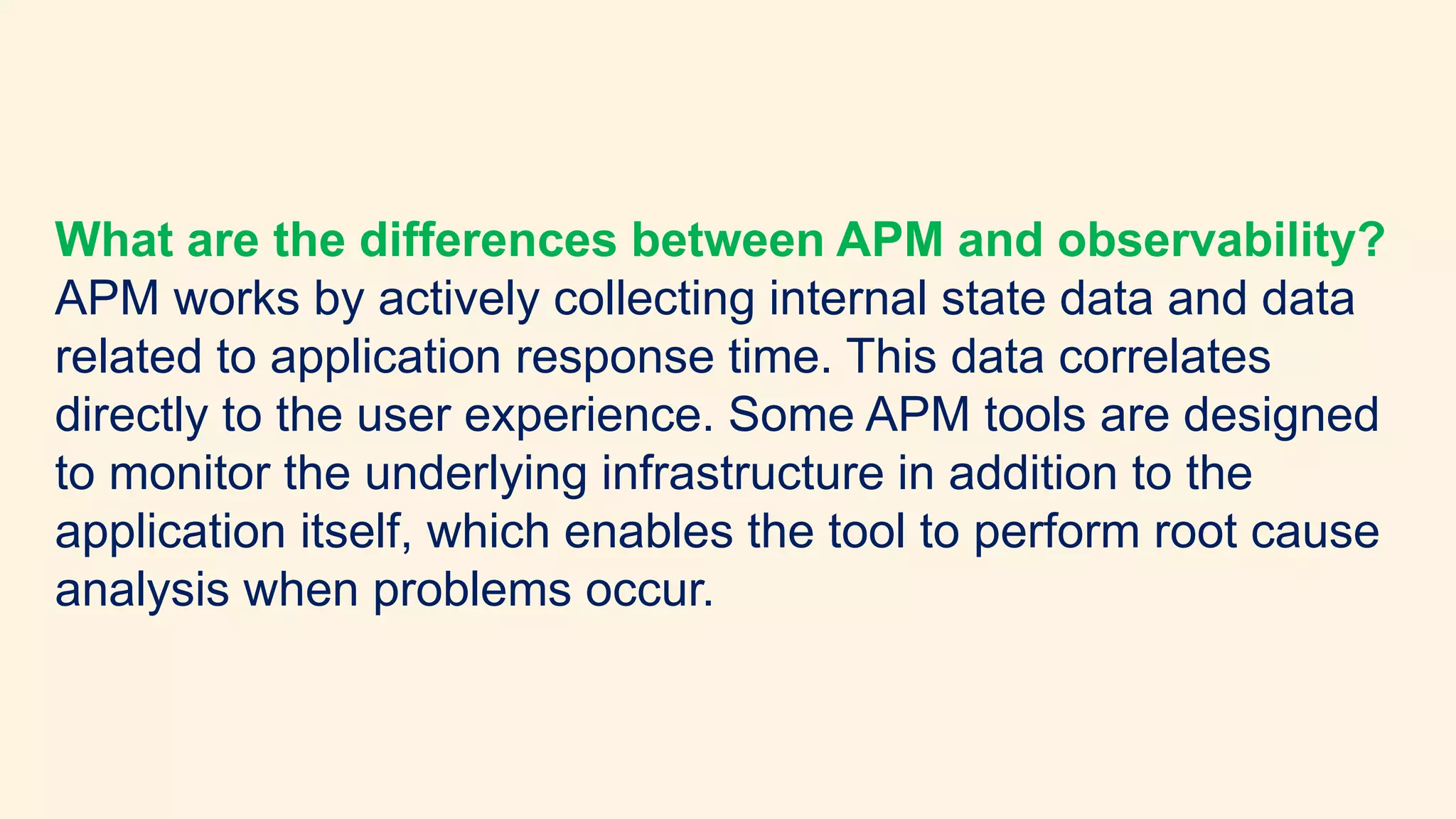 What are the differences between APM and observability?
APM works by actively collecting internal state data and data related to application response time. This data correlates directly to the user experience. Some APM tools are designed to monitor the underlying infrastructure in addition to the application itself, which enables the tool to perform root cause analysis when problems occur.